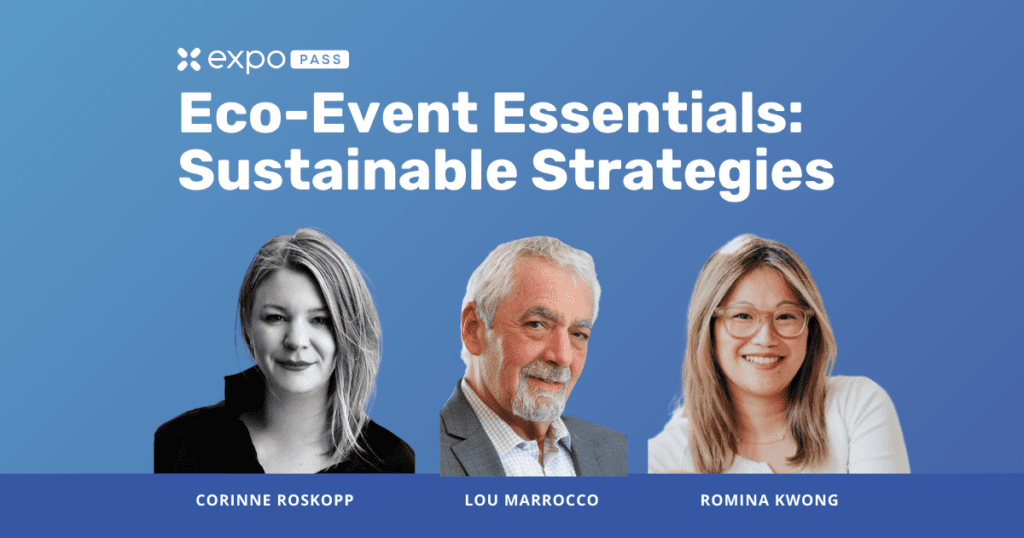 expo PASS

Eco-Event Essentials: Sustainable Strategies

CORINNE ROSKOPP

LOU MARROCCO

ROMINA KWONG